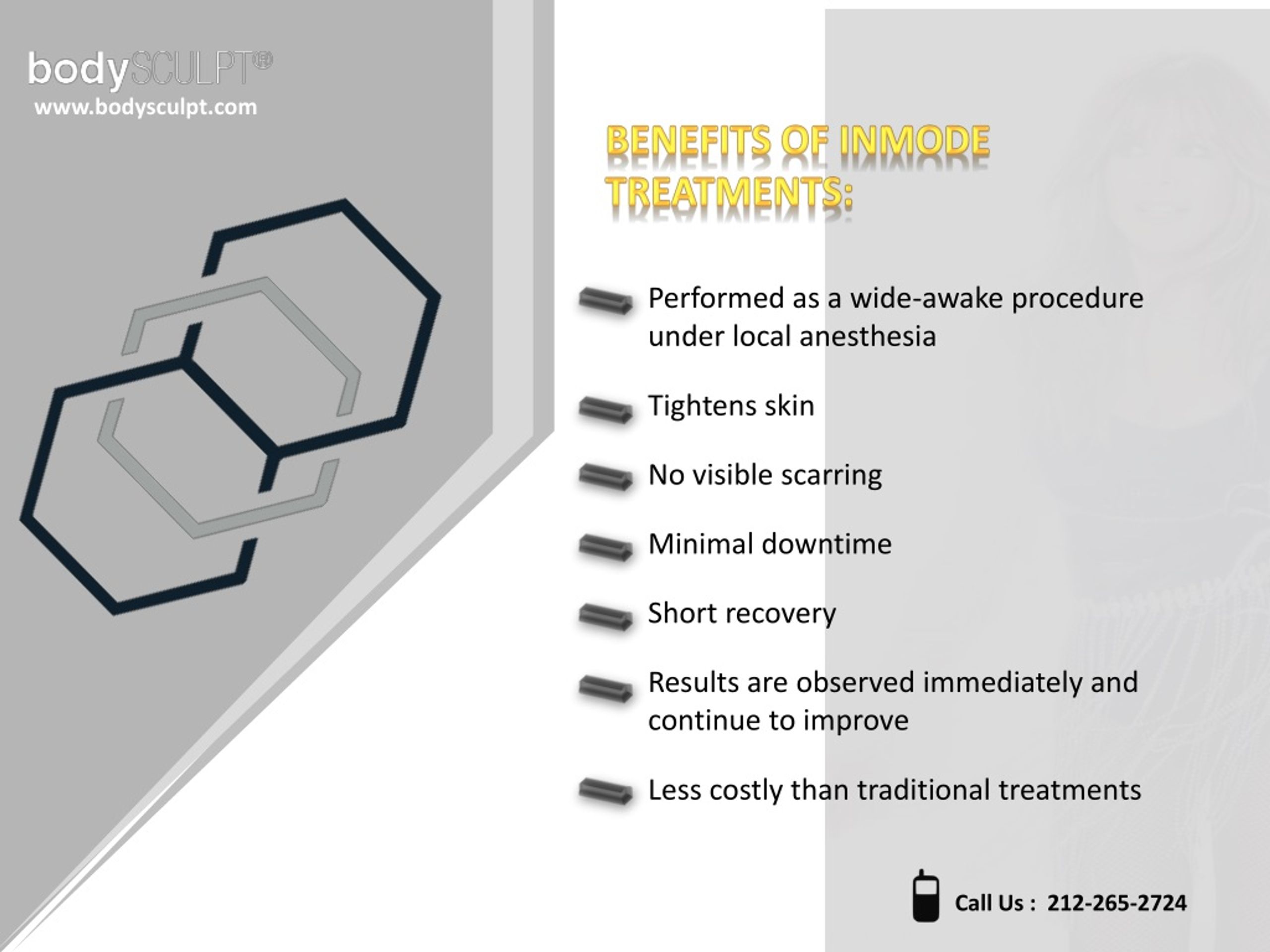 bodySCULPT®
www.bodysculpt.com

BENEFITS OF INMODE TREATMENTS:

Performed as a wide-awake procedure under local anesthesia

Tightens skin

No visible scarring

Minimal downtime

Short recovery

Results are observed immediately and continue to improve

Less costly than traditional treatments

Call Us : 212-265-2724